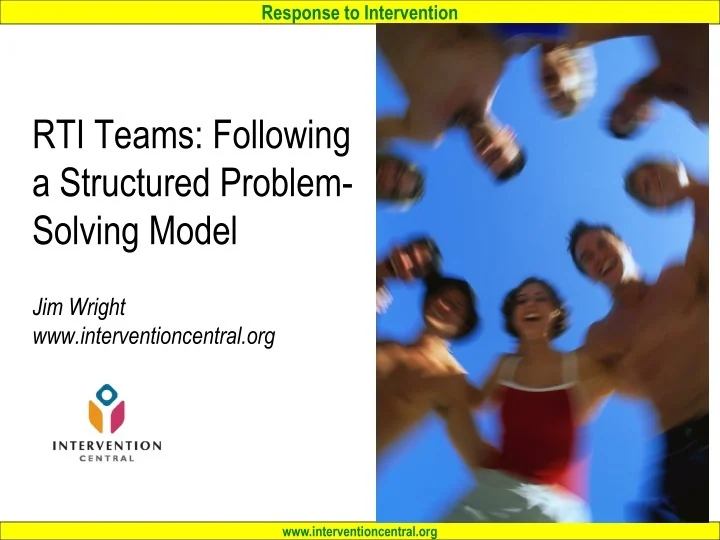 Response to Intervention

RTI Teams: Following a Structured Problem-Solving Model

Jim Wright
www.interventioncentral.org

INTERVENTION
CENTRAL

www.interventioncentral.org